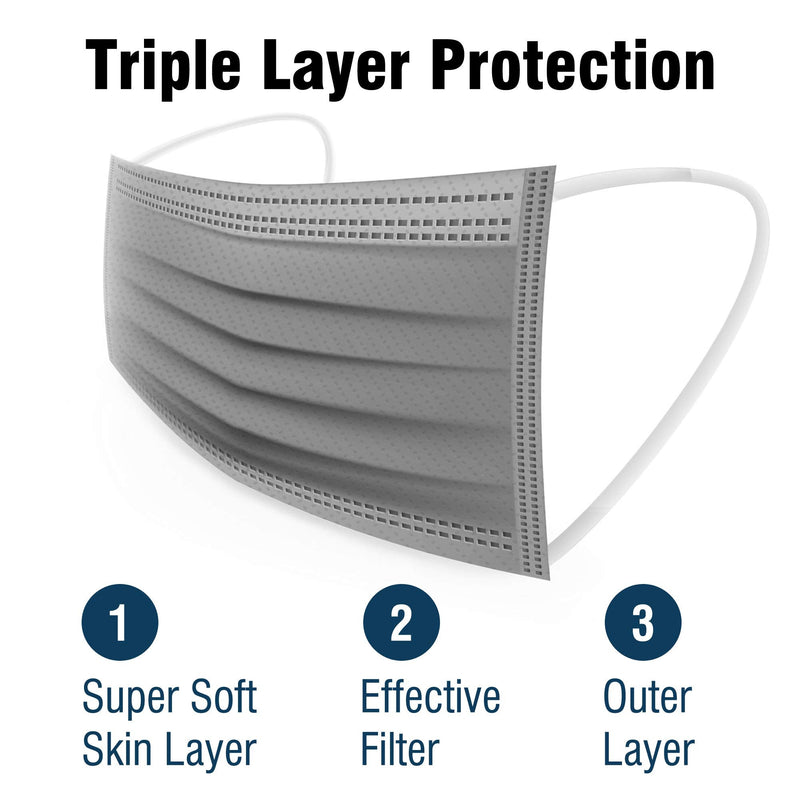 Triple Layer Protection

1
Super Soft Skin Layer

2
Effective Filter

3
Outer Layer